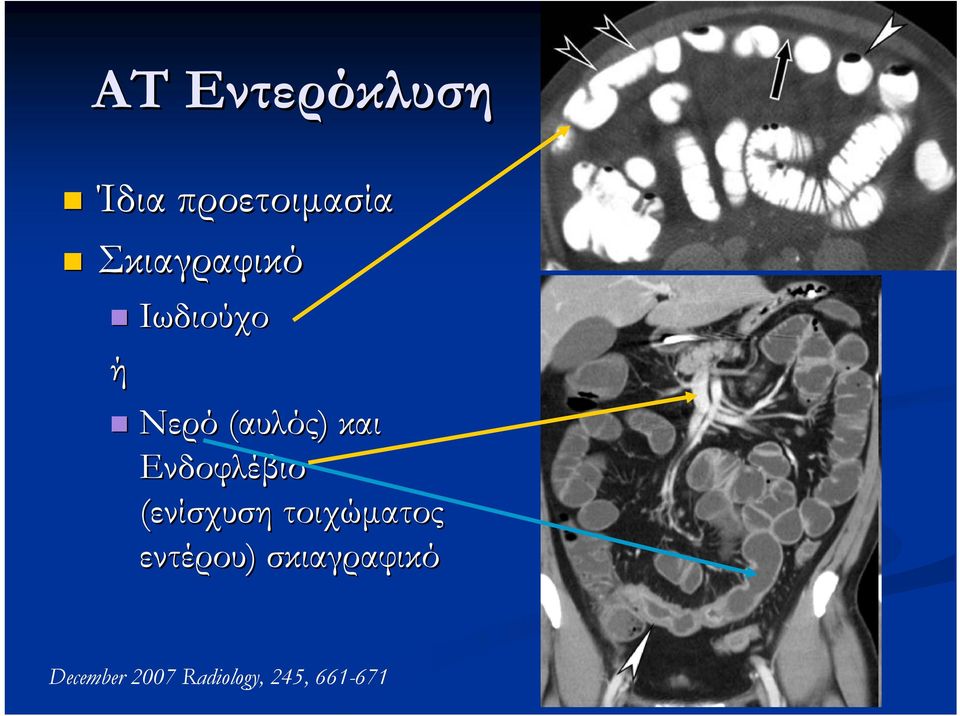 ΑΤ Εντερόκλυση

Ίδια προετοιμασία

Σκιαγραφικό

Ιωδιούχο

ή

Νερό (αυλός) και Ενδοφλέβιο (ενίσχυση τοιχώματος εντέρου) σκιαγραφικό

December 2007 Radiology, 245, 661-671